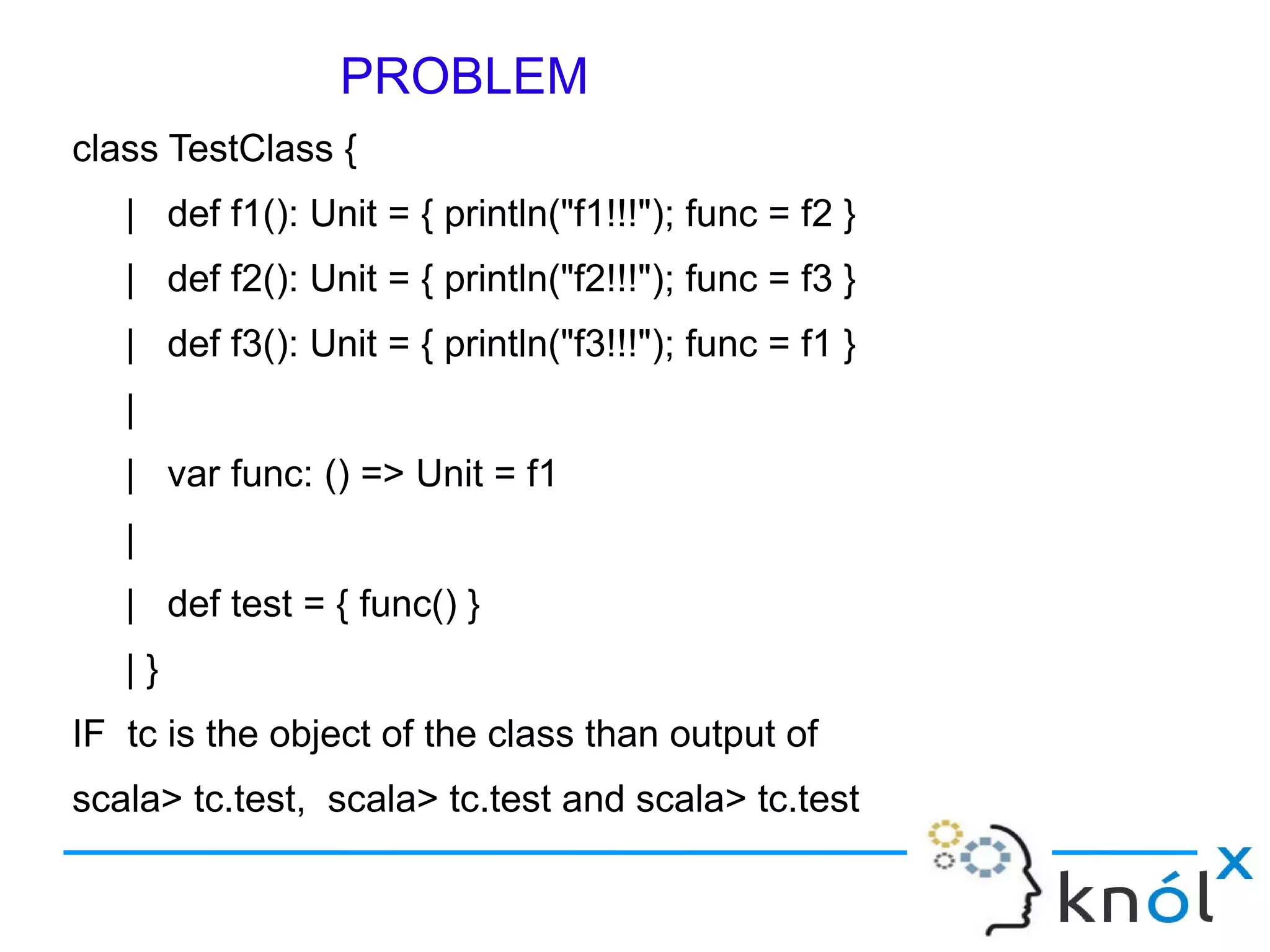 PROBLEM

class TestClass {

| def f1(): Unit = { println("f1!!!"); func = f2 }

| def f2(): Unit = { println("f2!!!"); func = f3 }

| def f3(): Unit = { println("f3!!!"); func = f1 }

|

| var func: () => Unit = f1

|

| def test = { func() }

| }

IF tc is the object of the class than output of

scala> tc.test, scala> tc.test and scala> tc.test

knólx